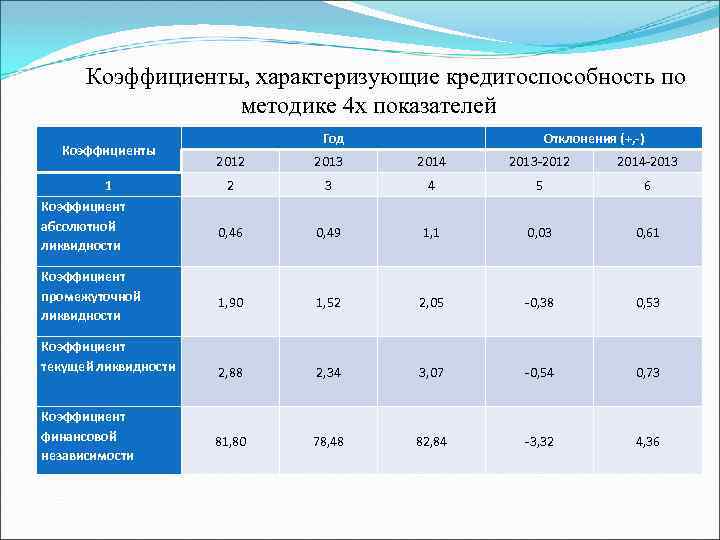 Коэффициенты, характеризующие кредитоспособность по методике 4х показателей

| Коэффициенты | Год | | | Отклонения (+,-) | |
|---|---|---|---|---|---|
| | 2012 | 2013 | 2014 | 2013-2012 | 2014-2013 |
| 1 | 2 | 3 | 4 | 5 | 6 |
| Коэффициент абсолютной ликвидности | 0,46 | 0,49 | 1,1 | 0,03 | 0,61 |
| Коэффициент промежуточной ликвидности | 1,90 | 1,52 | 2,05 | -0,38 | 0,53 |
| Коэффициент текущей ликвидности | 2,88 | 2,34 | 3,07 | -0,54 | 0,73 |
| Коэффициент финансовой независимости | 81,80 | 78,48 | 82,84 | -3,32 | 4,36 |